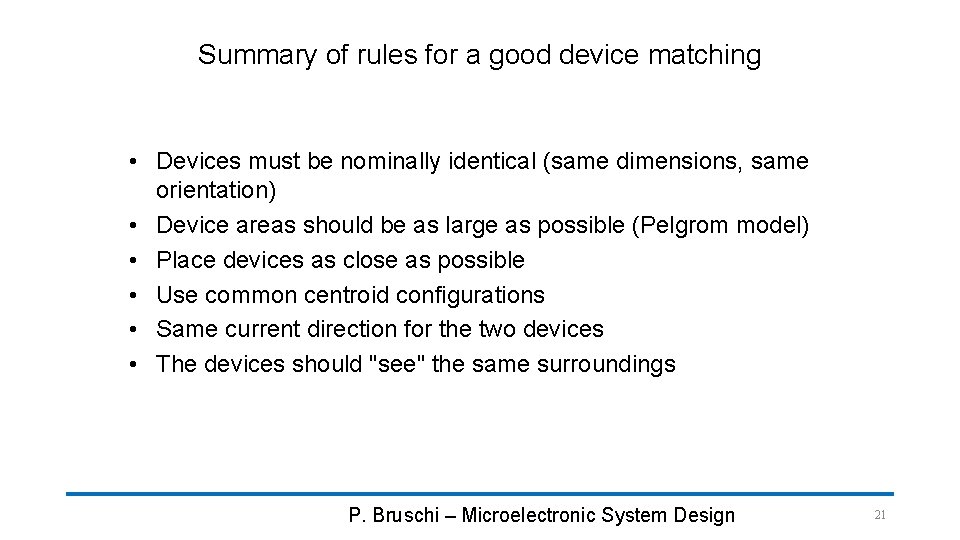 Summary of rules for a good device matching

• Devices must be nominally identical (same dimensions, same orientation)
• Device areas should be as large as possible (Pelgrom model)
• Place devices as close as possible
• Use common centroid configurations
• Same current direction for the two devices
• The devices should "see" the same surroundings

P. Bruschi – Microelectronic System Design

21